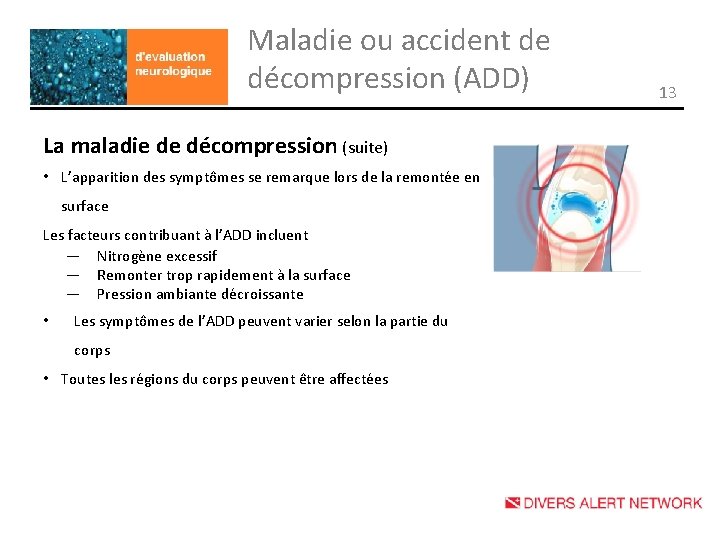 d'evaluation neurologique

Maladie ou accident de décompression (ADD)

13

La maladie de décompression (suite)

• L'apparition des symptômes se remarque lors de la remontée en surface

Les facteurs contribuant à l'ADD incluent
— Nitrogène excessif
— Remonter trop rapidement à la surface
— Pression ambiante décroissante

• Les symptômes de l'ADD peuvent varier selon la partie du corps

• Toutes les régions du corps peuvent être affectées

DIVERS ALERT NETWORK